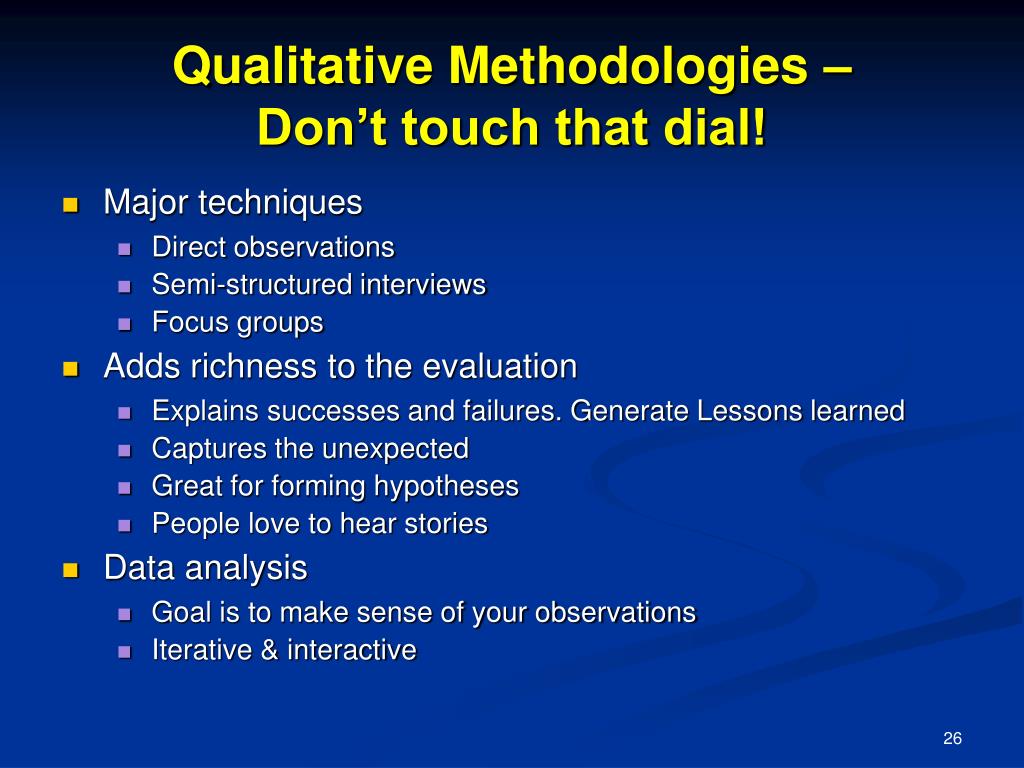 Qualitative Methodologies – Don’t touch that dial!

- Major techniques
  - Direct observations
  - Semi-structured interviews
  - Focus groups
- Adds richness to the evaluation
  - Explains successes and failures. Generate Lessons learned
  - Captures the unexpected
  - Great for forming hypotheses
  - People love to hear stories
- Data analysis
  - Goal is to make sense of your observations
  - Iterative & interactive

26